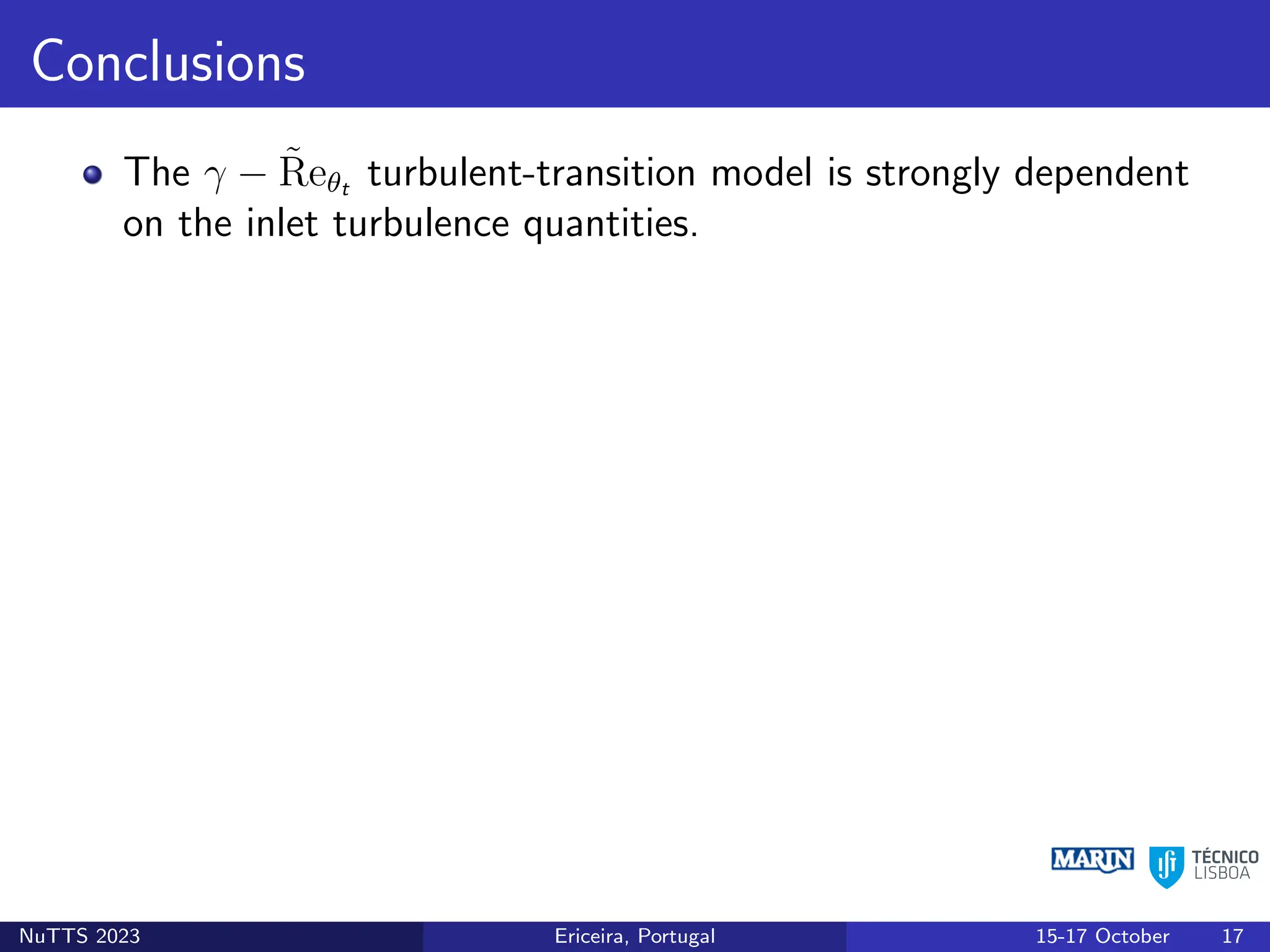 Conclusions

The $\gamma - \tilde{\mathrm{R}}\mathrm{e}_{\theta_t}$ turbulent-transition model is strongly dependent on the inlet turbulence quantities.

MARIN
TÉCNICO LISBOA

NuTTS 2023 Ericeira, Portugal 15-17 October 17